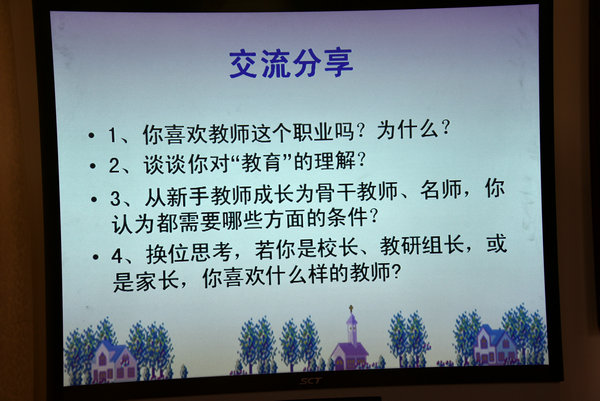 交流分享

• 1、你喜欢教师这个职业吗？为什么？
• 2、谈谈你对“教育”的理解？
• 3、从新手教师成长为骨干教师、名师，你认为都需要哪些方面的条件？
• 4、换位思考，若你是校长、教研组长，或是家长，你喜欢什么样的教师？

SCT